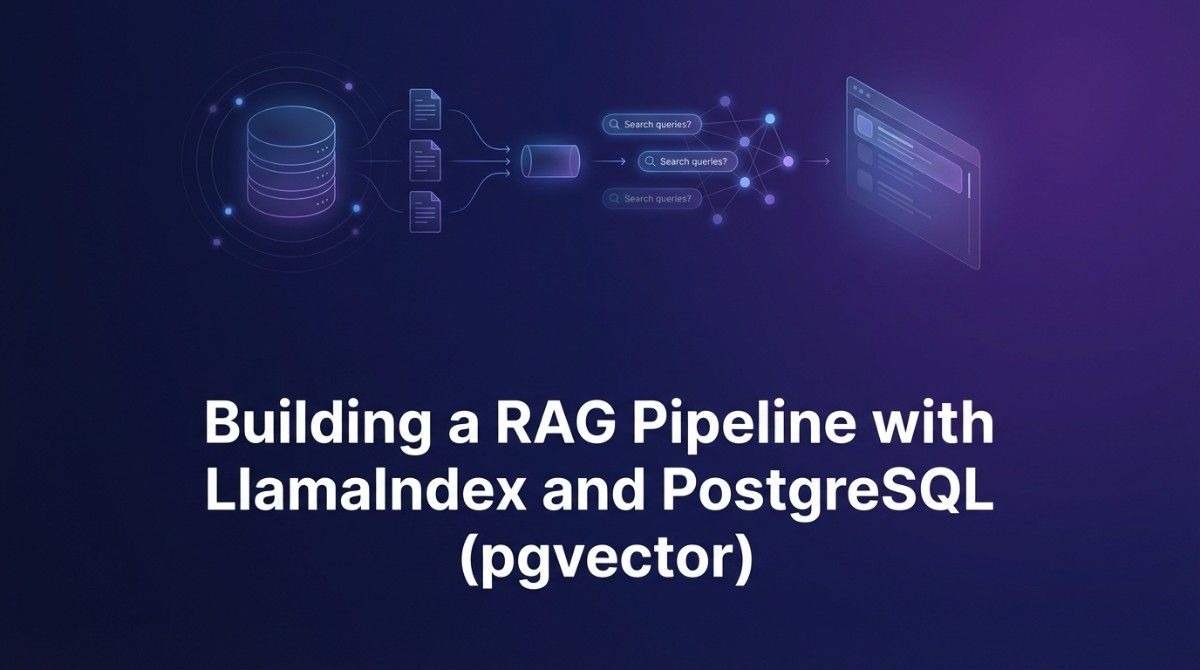 Search queries?

Search queries?

Search queries?

Building a RAG Pipeline with LlamaIndex and PostgreSQL (pgvector)